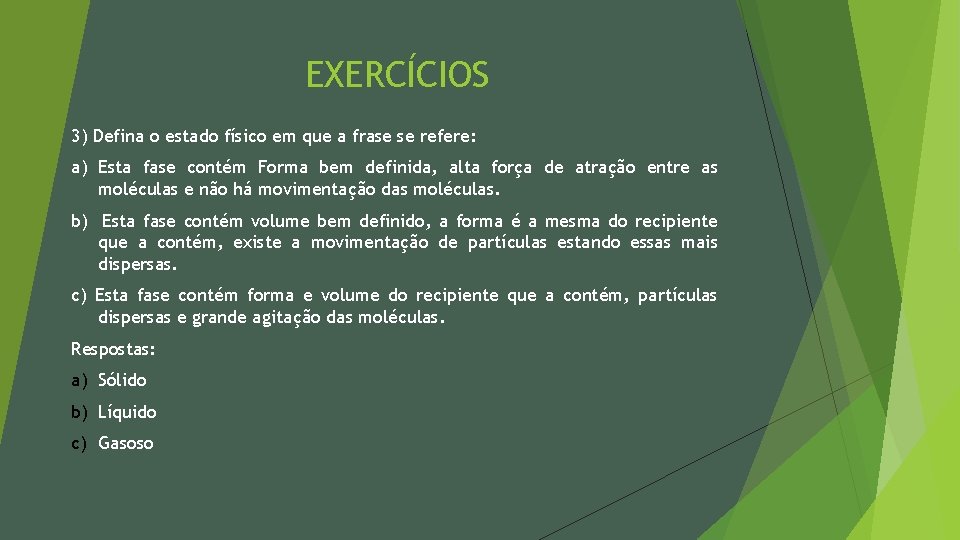 EXERCÍCIOS

3) Defina o estado físico em que a frase se refere:

a) Esta fase contém Forma bem definida, alta força de atração entre as moléculas e não há movimentação das moléculas.

b) Esta fase contém volume bem definido, a forma é a mesma do recipiente que a contém, existe a movimentação de partículas estando essas mais dispersas.

c) Esta fase contém forma e volume do recipiente que a contém, partículas dispersas e grande agitação das moléculas.

Respostas:

a) Sólido

b) Líquido

c) Gasoso